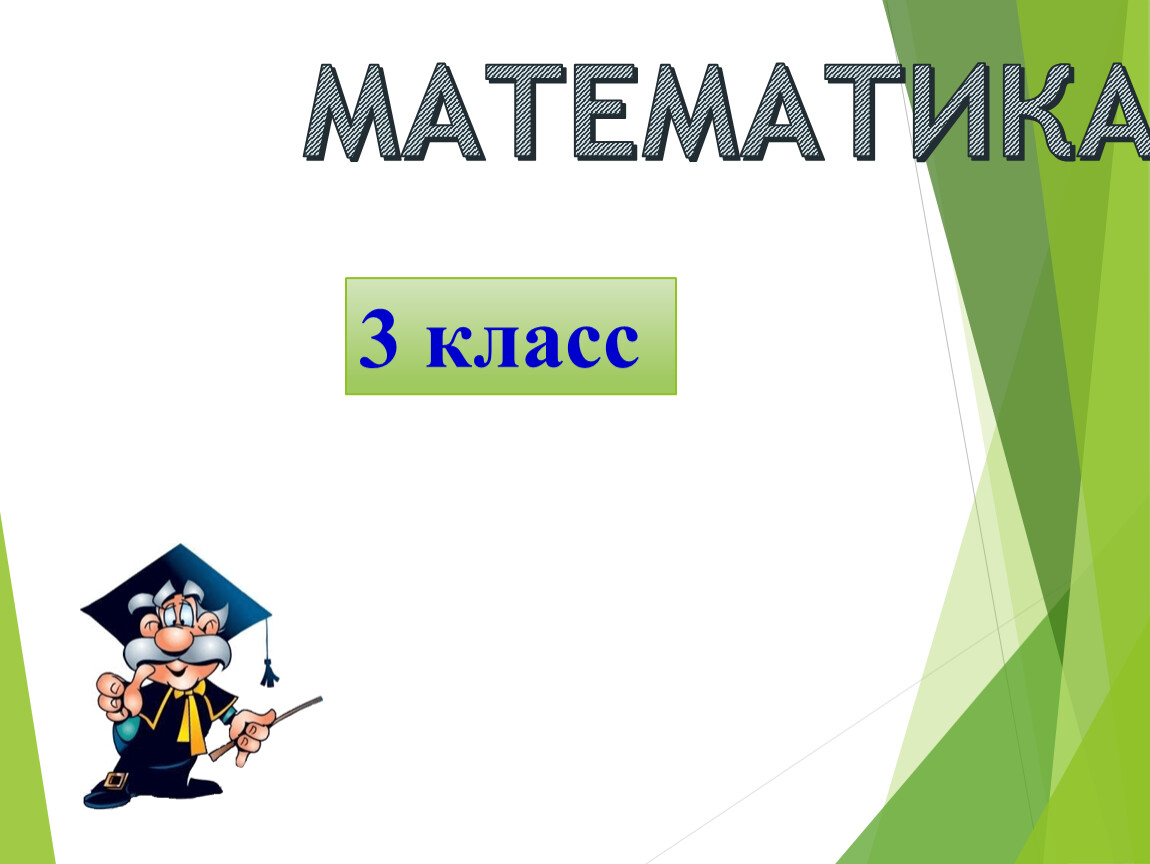 МАТЕМАТИКА

3 класс